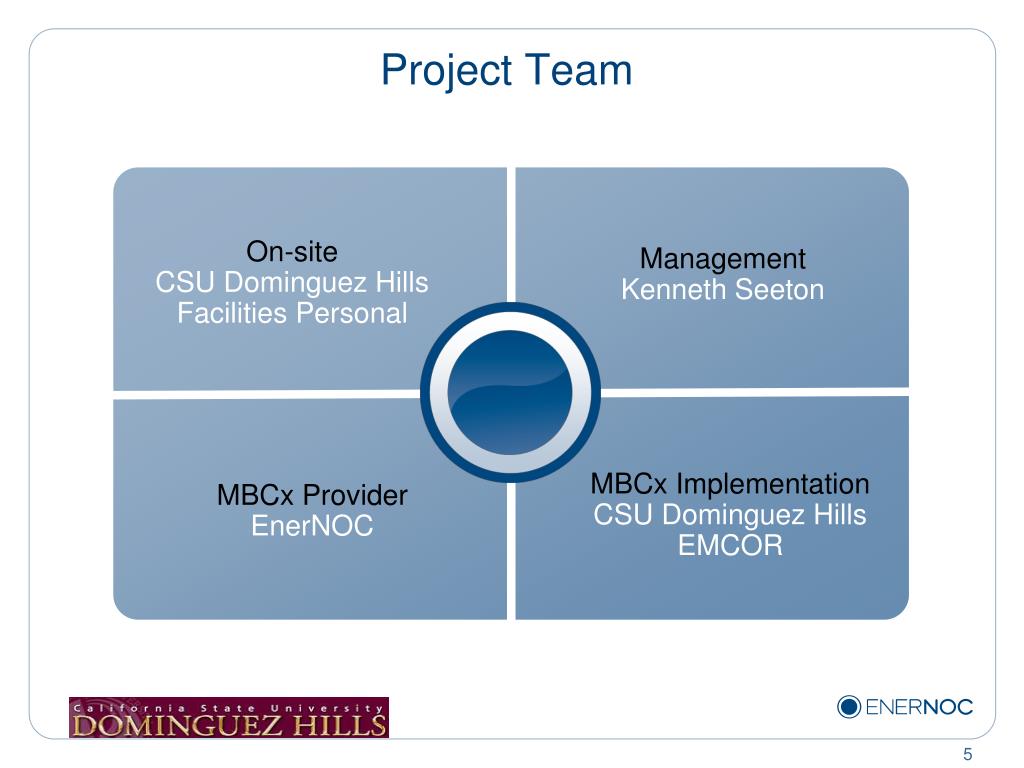 Project Team

On-site
CSU Dominguez Hills
Facilities Personal

Management
Kenneth Seeton

MBCx Provider
EnerNOC

MBCx Implementation
CSU Dominguez Hills
EMCOR

California State University
DOMINGUEZ HILLS

ENERNOC

5